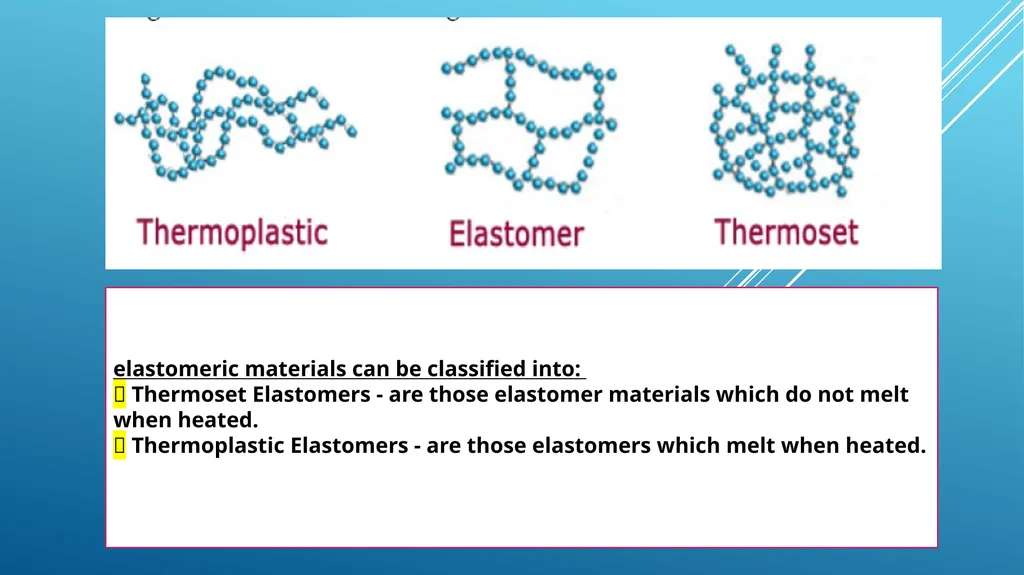 Thermoplastic

Elastomer

Thermoset

elastomeric materials can be classified into:
 Thermoset Elastomers - are those elastomer materials which do not melt when heated.
 Thermoplastic Elastomers - are those elastomers which melt when heated.